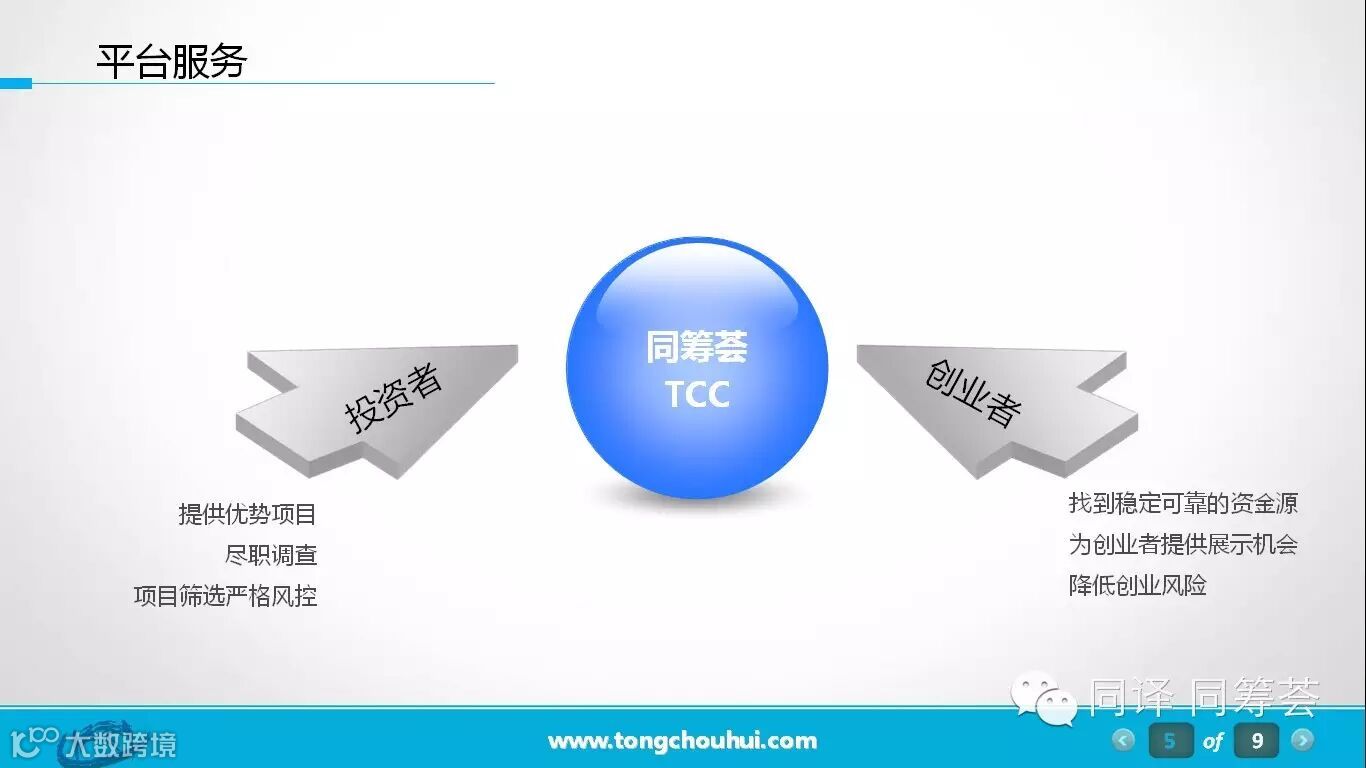 平台服务

投资者

同筹荟
TCC

创业者

提供优势项目
尽职调查
项目筛选严格风控

找到稳定可靠的资金源
为创业者提供展示机会
降低创业风险

同译 同筹荟

大数跨境

www.tongchouhui.com

5 of 9